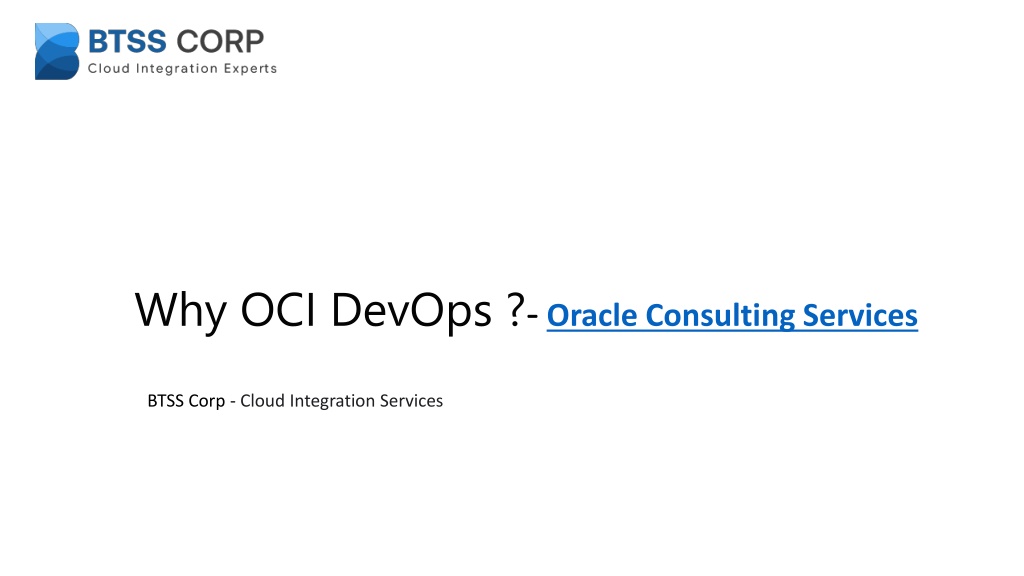 BTSS CORP
Cloud Integration Experts

Why OCI DevOps ?- Oracle Consulting Services

BTSS Corp - Cloud Integration Services